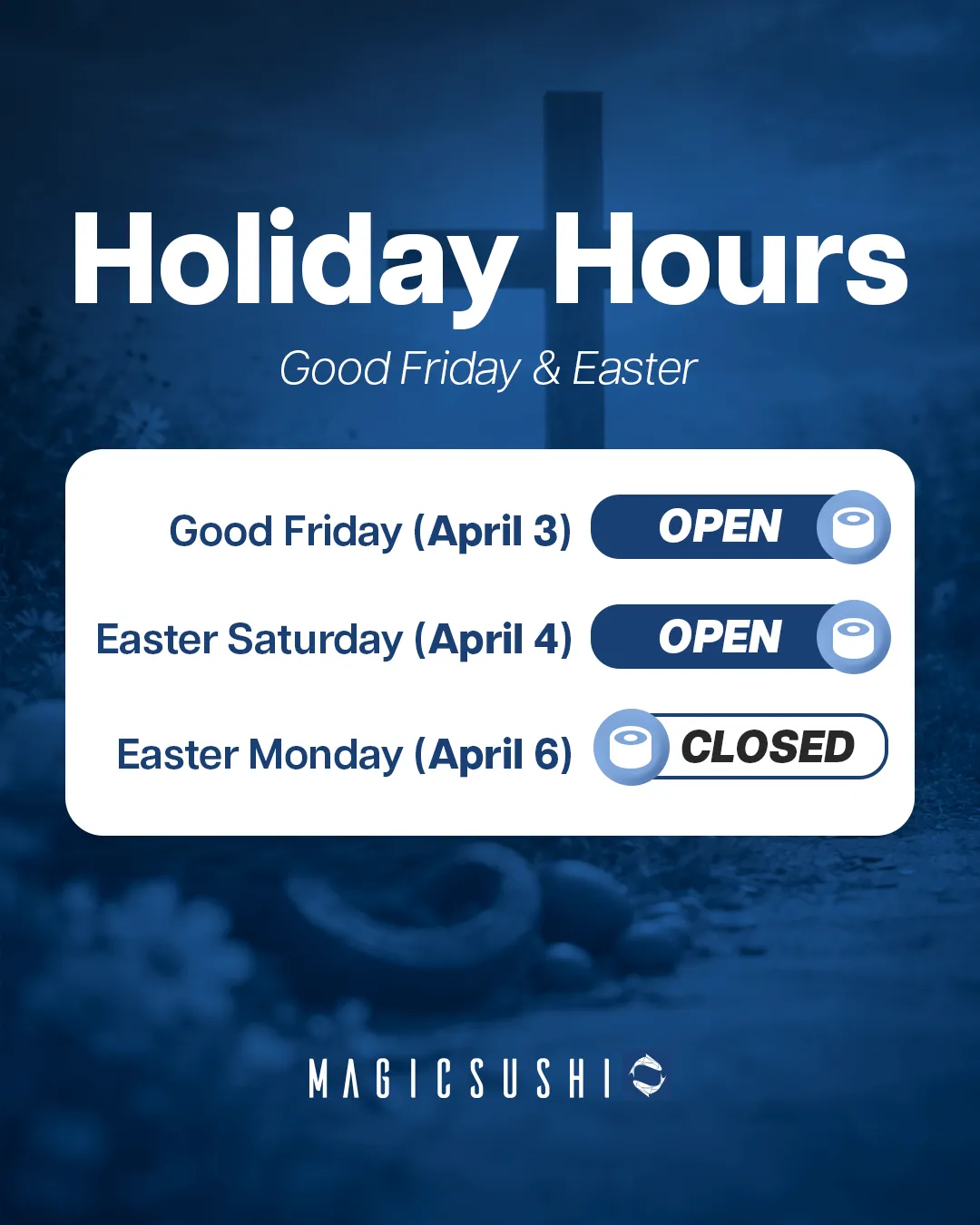 Holiday Hours

Good Friday & Easter

Good Friday (April 3) OPEN

Easter Saturday (April 4) OPEN

Easter Monday (April 6) CLOSED

MAGICSUSHI